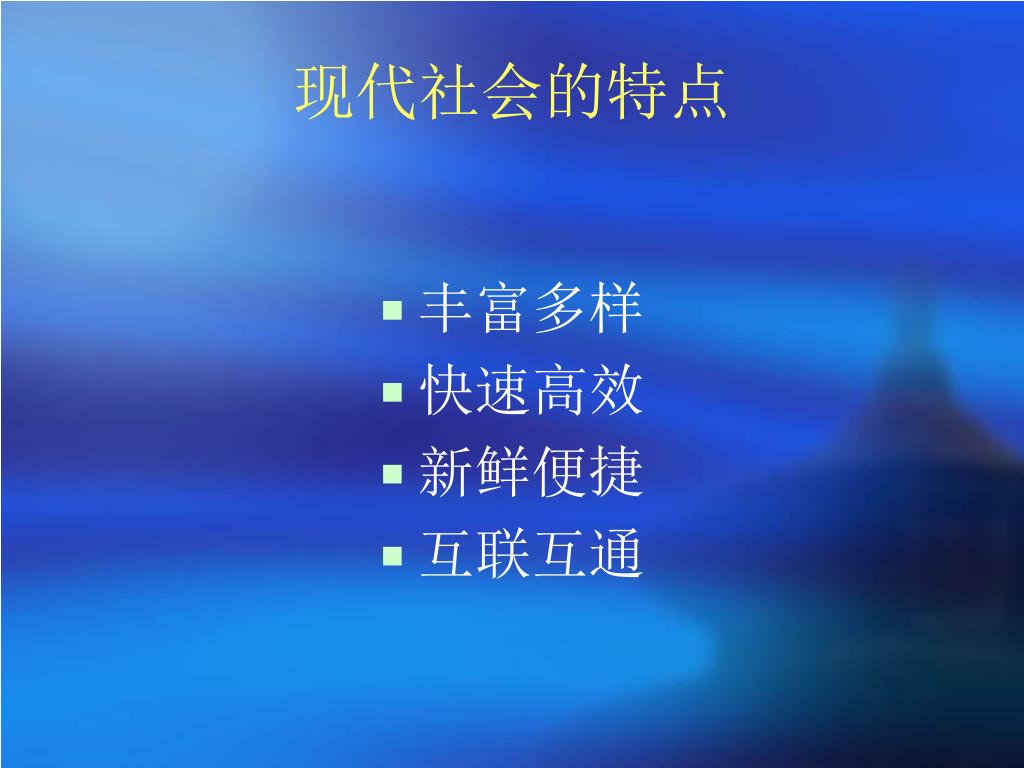 现代社会的特点

- 丰富多样
- 快速高效
- 新鲜便捷
- 互联互通